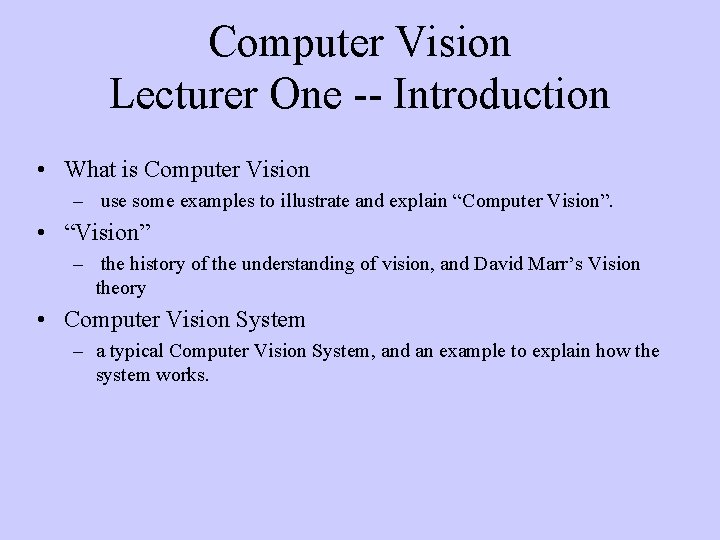 Computer Vision
Lecturer One -- Introduction

• What is Computer Vision
– use some examples to illustrate and explain “Computer Vision”.

• “Vision”
– the history of the understanding of vision, and David Marr’s Vision theory

• Computer Vision System
– a typical Computer Vision System, and an example to explain how the system works.